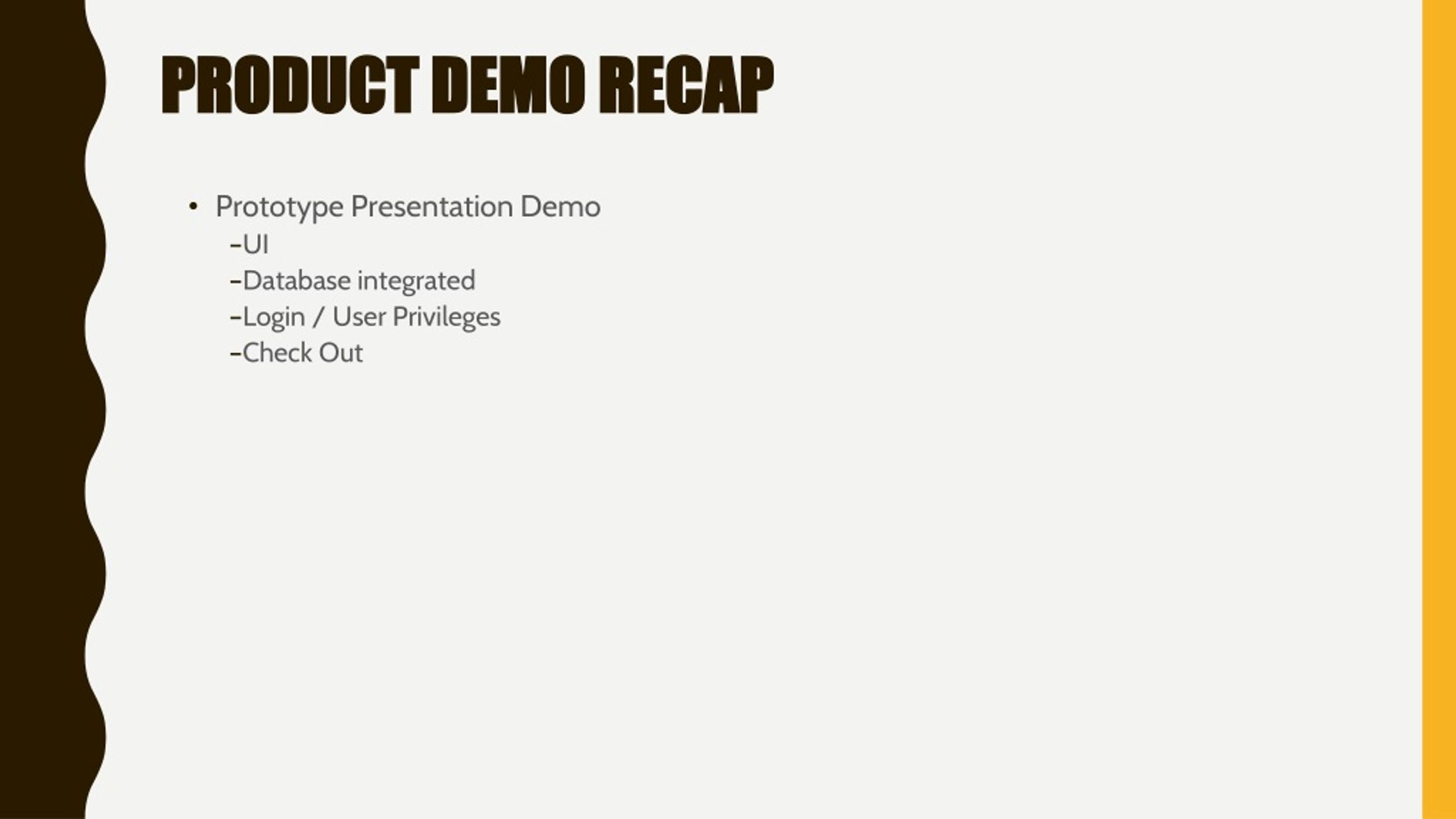 PRODUCT DEMO RECAP

• Prototype Presentation Demo
–UI
–Database integrated
–Login / User Privileges
–Check Out